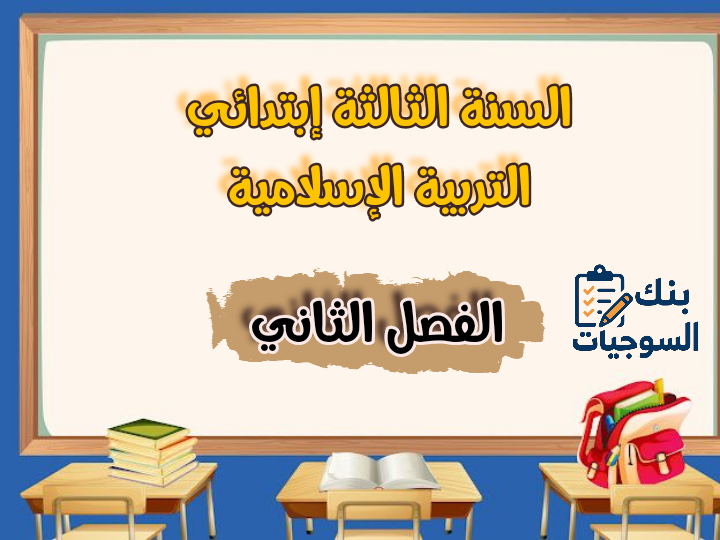 السنة الثالثة إبتدائي
التربية الإسلامية

الفصل الثاني

بنك
السوجيات